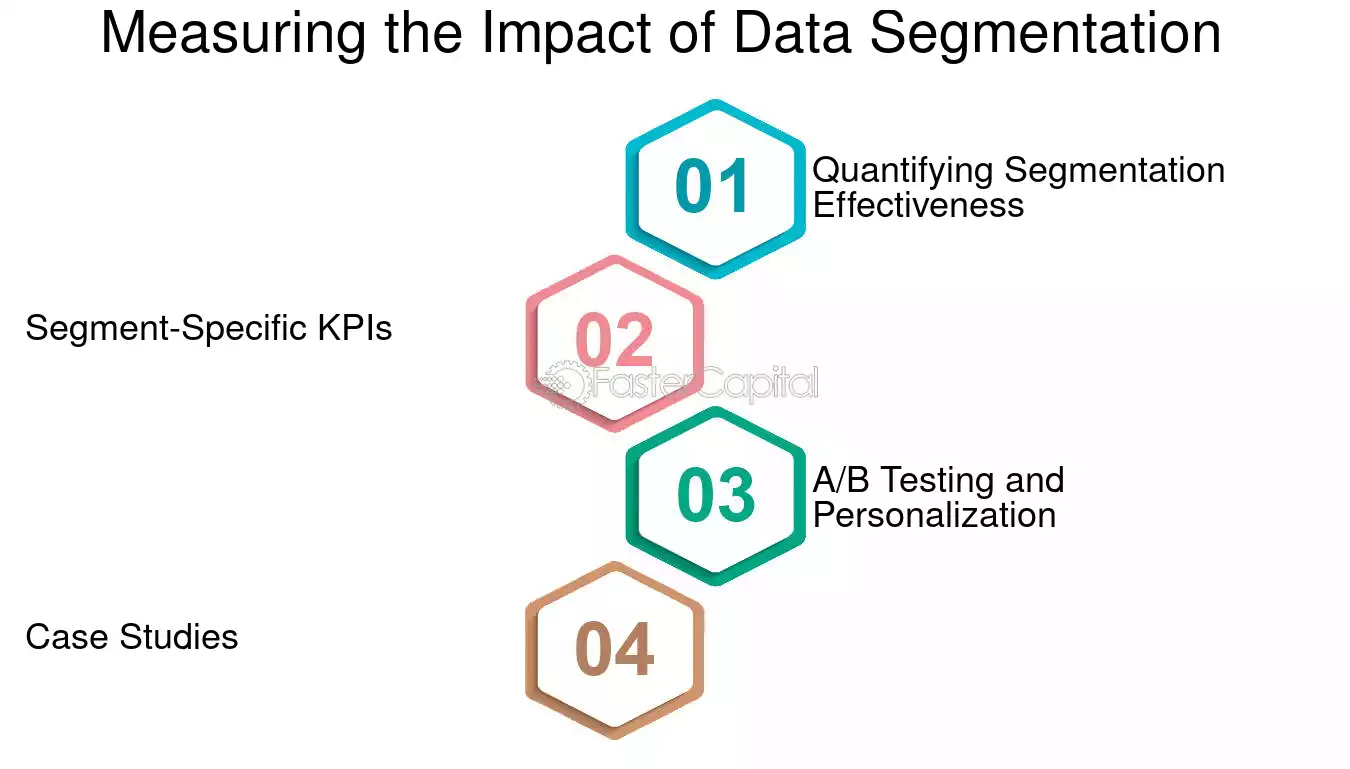 Measuring the Impact of Data Segmentation

01

Quantifying Segmentation Effectiveness

Segment-Specific KPIs

02

FasterCapital

03

A/B Testing and Personalization

Case Studies

04